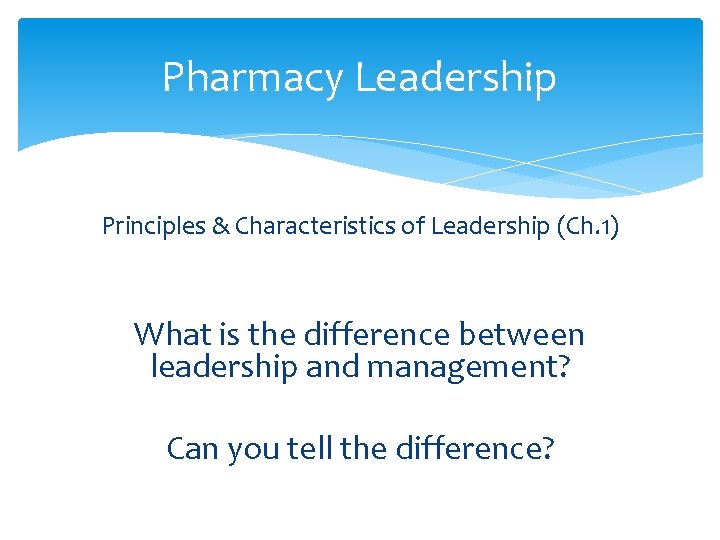 Pharmacy Leadership

Principles & Characteristics of Leadership (Ch.1)

What is the difference between leadership and management?

Can you tell the difference?